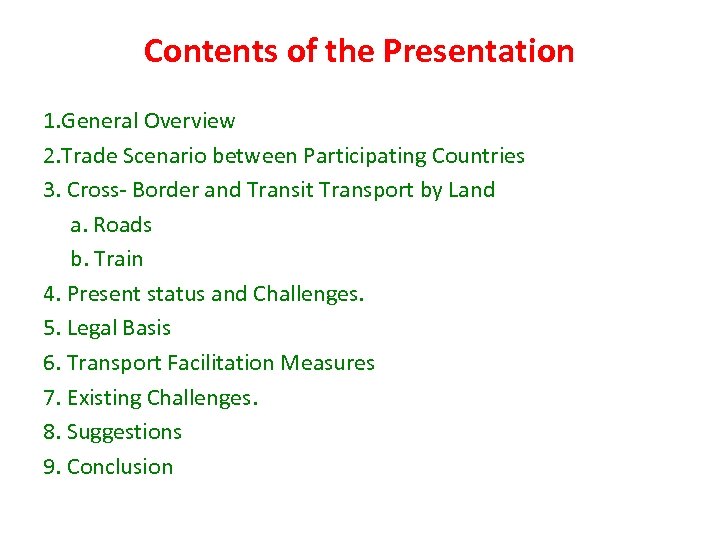 Contents of the Presentation

1.General Overview
2.Trade Scenario between Participating Countries
3. Cross- Border and Transit Transport by Land
a. Roads
b. Train
4. Present status and Challenges.
5. Legal Basis
6. Transport Facilitation Measures
7. Existing Challenges.
8. Suggestions
9. Conclusion